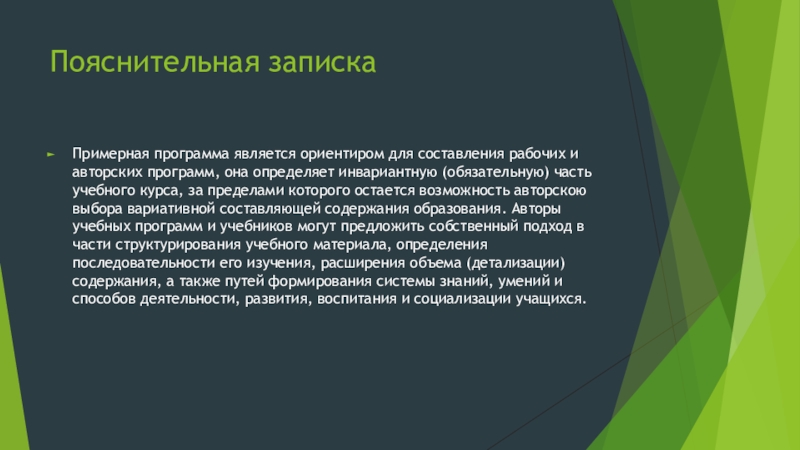 Пояснительная записка

Примерная программа является ориентиром для составления рабочих и авторских программ, она определяет инвариантную (обязательную) часть учебного курса, за пределами которого остается возможность авторскою выбора вариативной составляющей содержания образования. Авторы учебных программ и учебников могут предложить собственный подход в части структурирования учебного материала, определения последовательности его изучения, расширения объема (детализации) содержания, а также путей формирования системы знаний, умений и способов деятельности, развития, воспитания и социализации учащихся.